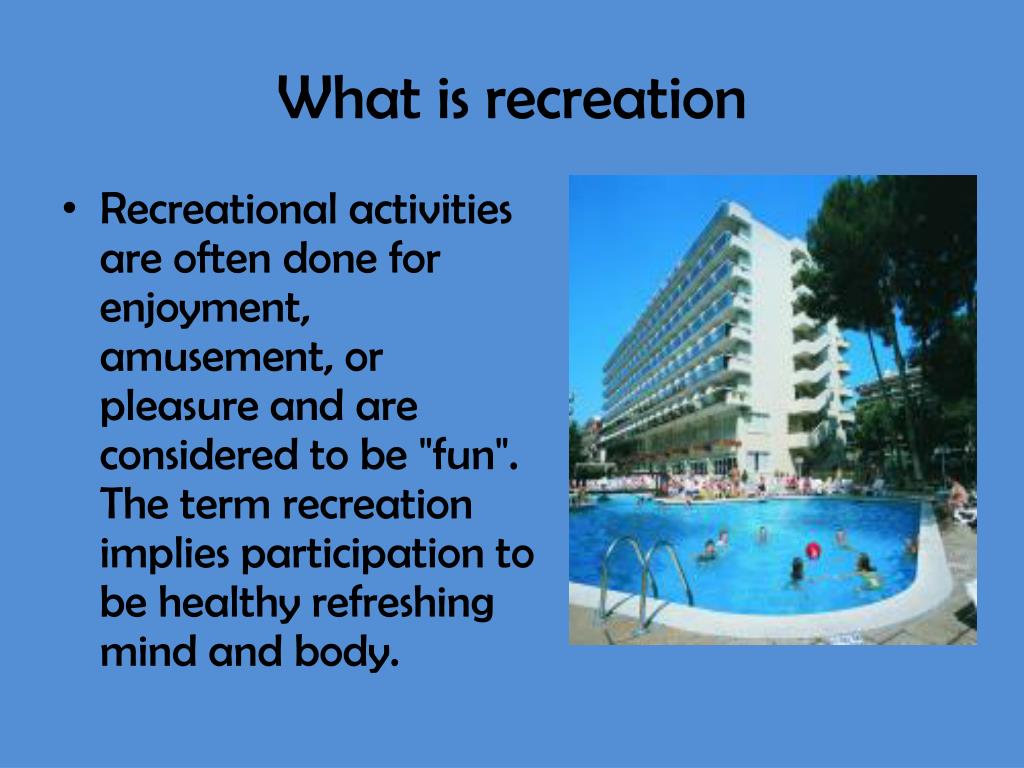 What is recreation

• Recreational activities are often done for enjoyment, amusement, or pleasure and are considered to be "fun". The term recreation implies participation to be healthy refreshing mind and body.